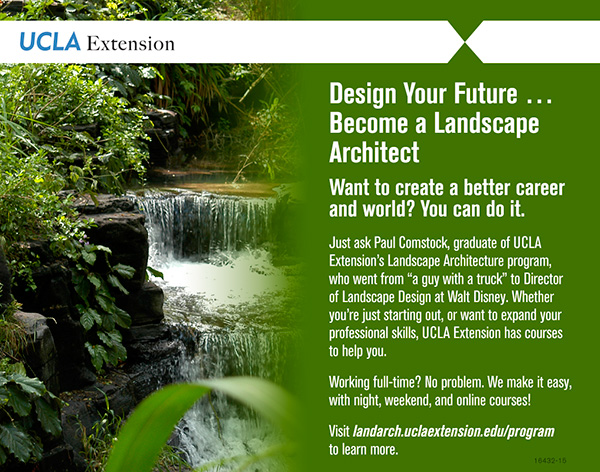 UCLA Extension

Design Your Future … Become a Landscape Architect

Want to create a better career and world? You can do it.

Just ask Paul Comstock, graduate of UCLA Extension's Landscape Architecture program, who went from "a guy with a truck" to Director of Landscape Design at Walt Disney. Whether you're just starting out, or want to expand your professional skills, UCLA Extension has courses to help you.

Working full-time? No problem. We make it easy, with night, weekend, and online courses!

Visit landarch.uclaextension.edu/program to learn more.

16432-15